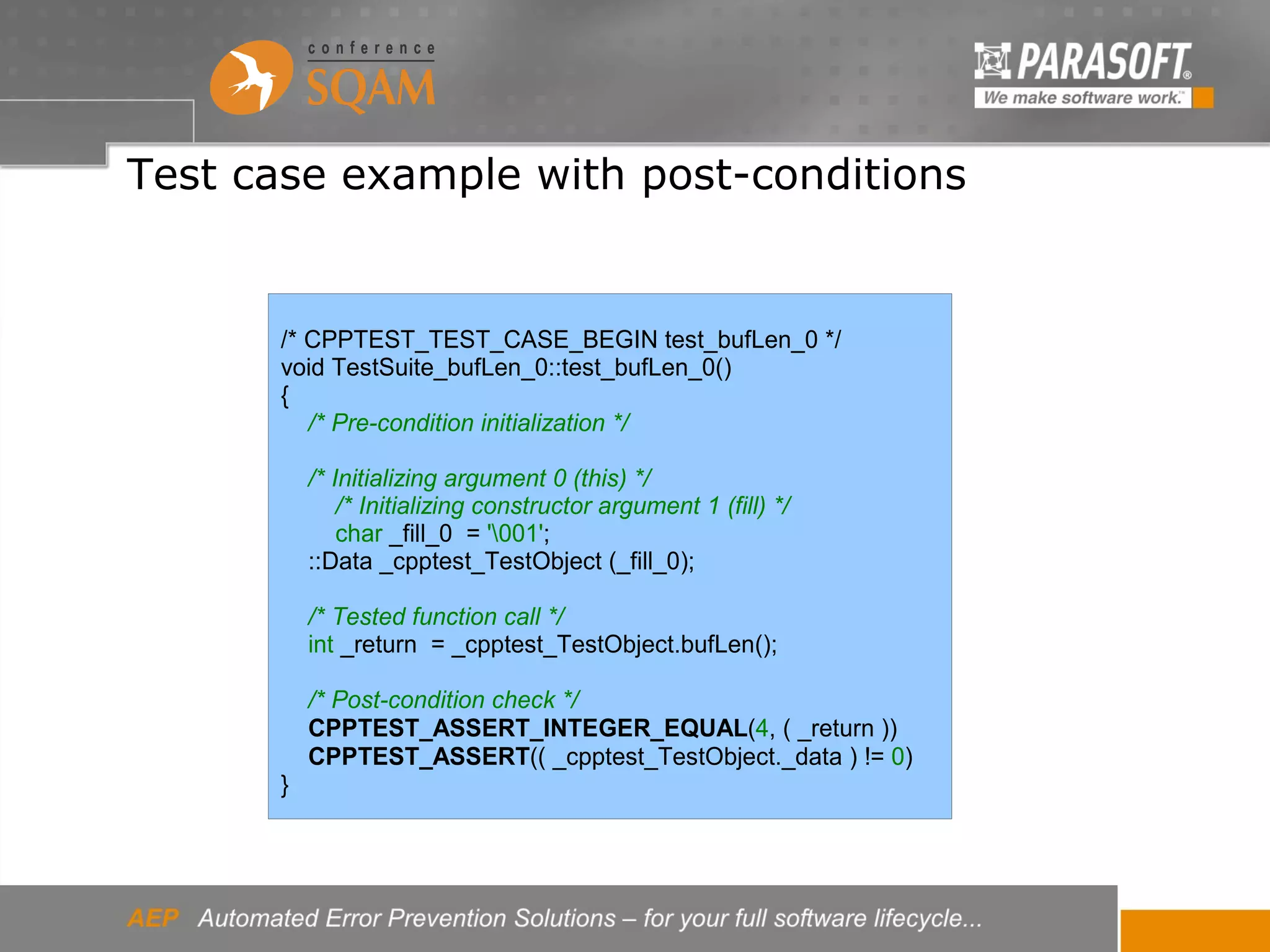 conference
SQAM

PARASOFT®
We make software work.™

Test case example with post-conditions

/* CPPTEST_TEST_CASE_BEGIN test_bufLen_0 */
void TestSuite_bufLen_0::test_bufLen_0()
{
/* Pre-condition initialization */

/* Initializing argument 0 (this) */
/* Initializing constructor argument 1 (fill) */
char _fill_0 = '\001';
::Data _cpptest_TestObject (_fill_0);

/* Tested function call */
int _return = _cpptest_TestObject.bufLen();

/* Post-condition check */
CPPTEST_ASSERT_INTEGER_EQUAL(4, ( _return ))
CPPTEST_ASSERT(( _cpptest_TestObject._data ) != 0)
}

AEP Automated Error Prevention Solutions – for your full software lifecycle...